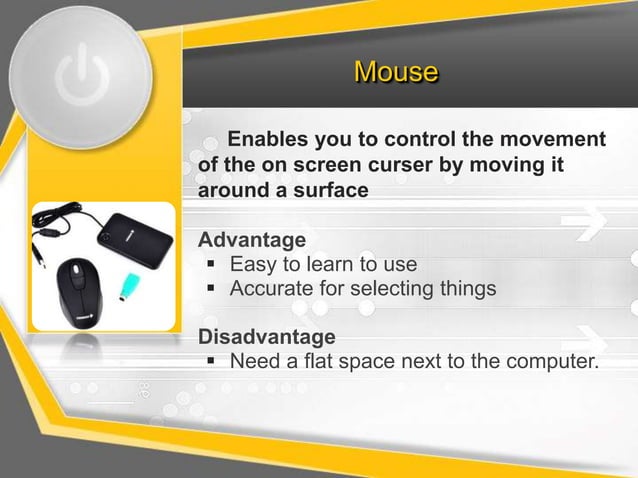 Mouse

Enables you to control the movement of the on screen curser by moving it around a surface

Advantage
▪ Easy to learn to use
▪ Accurate for selecting things

Disadvantage
▪ Need a flat space next to the computer.